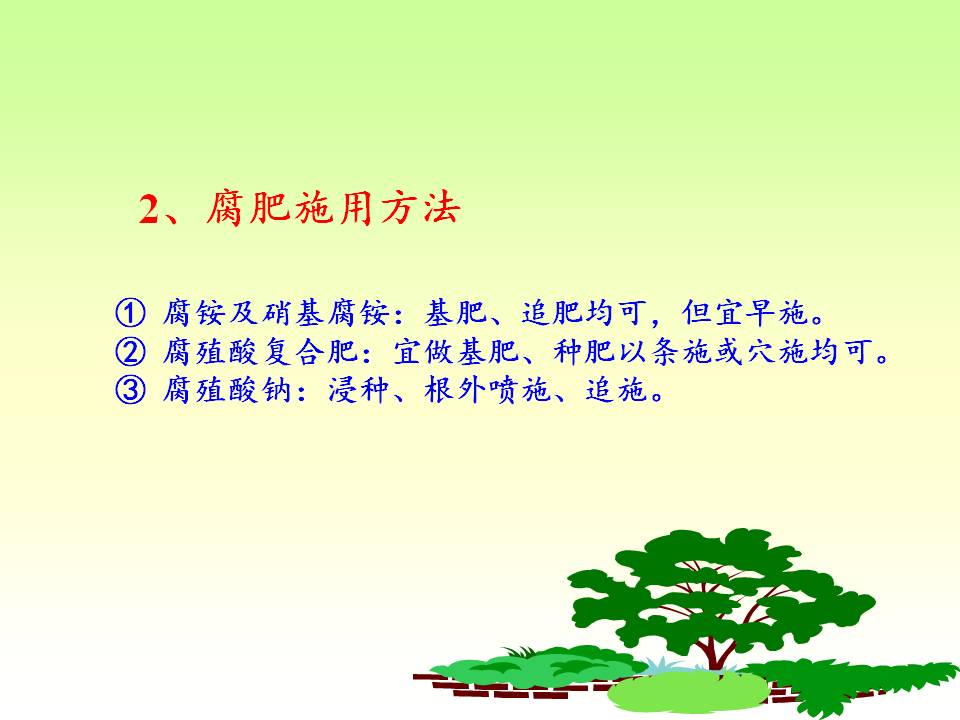 2、腐肥施用方法

① 腐铵及硝基腐铵：基肥、追肥均可，但宜早施。
② 腐殖酸复合肥：宜做基肥、种肥以条施或穴施均可。
③ 腐殖酸钠：浸种、根外喷施、追施。